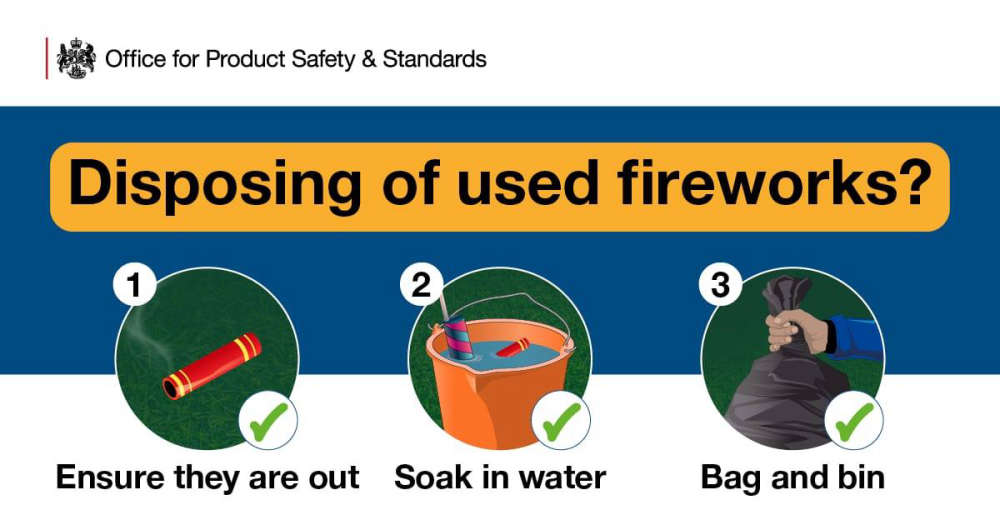 Office for Product Safety & Standards

Disposing of used fireworks?

1

Ensure they are out

2

Soak in water

3

Bag and bin